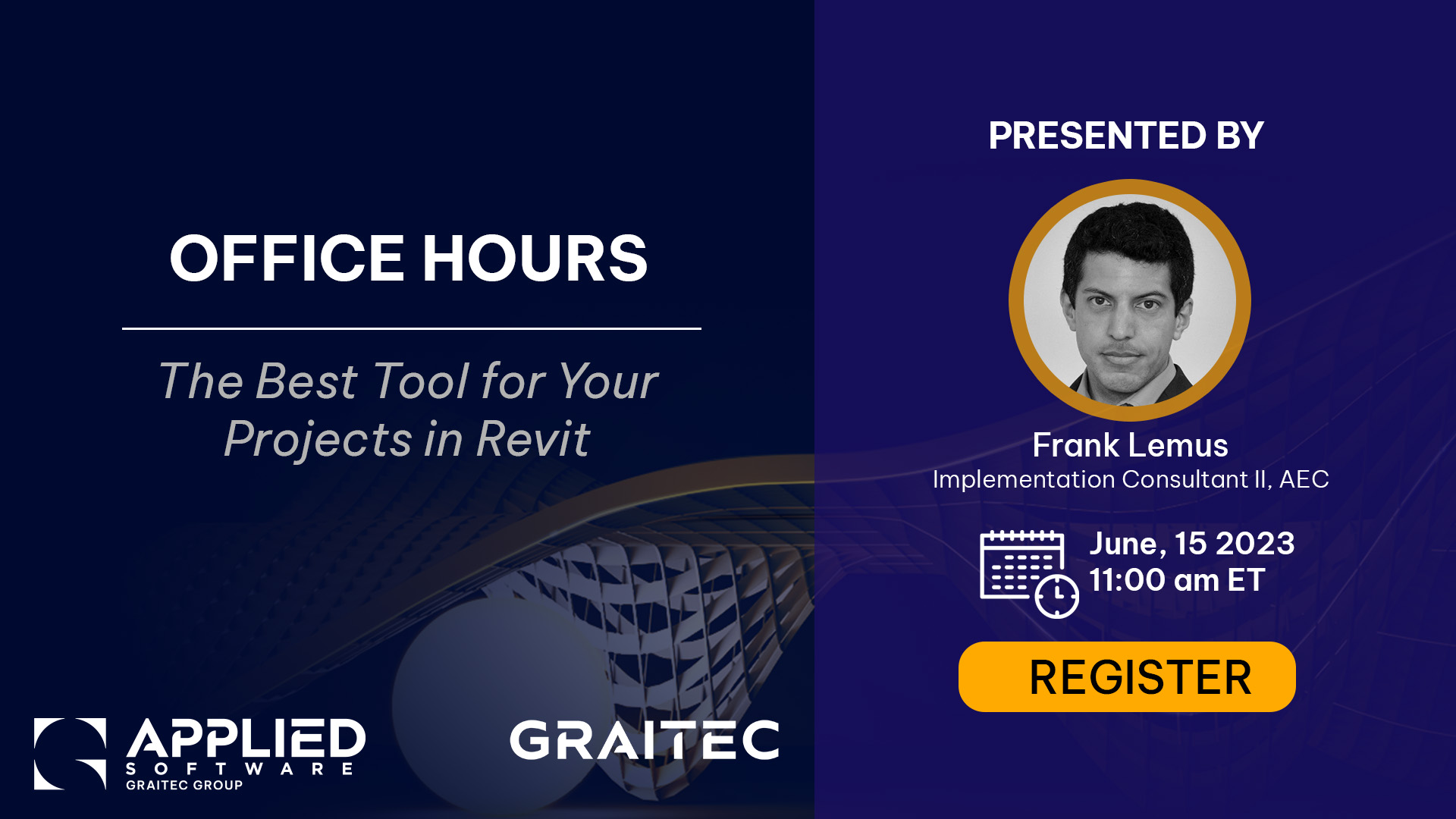 OFFICE HOURS

The Best Tool for Your Projects in Revit

APPLIED SOFTWARE
GRAITEC GROUP

GRAITEC

PRESENTED BY

Frank Lemus
Implementation Consultant II, AEC

June, 15 2023
11:00 am ET

REGISTER